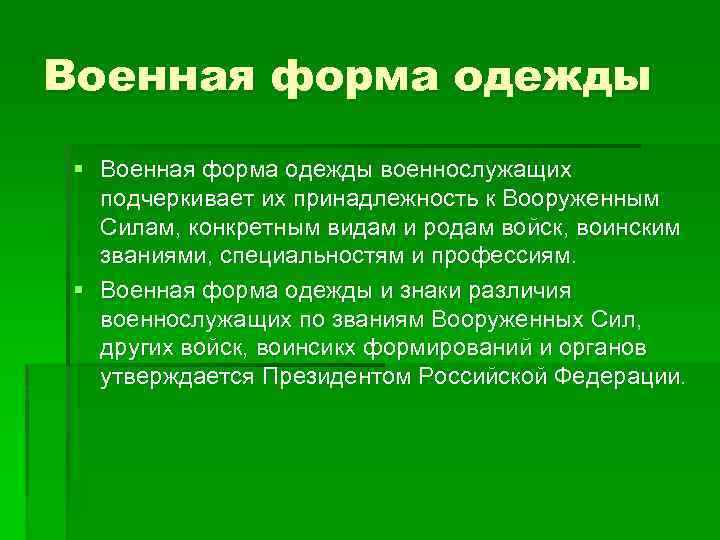 Военная форма одежды

▪ Военная форма одежды военнослужащих подчеркивает их принадлежность к Вооруженным Силам, конкретным видам и родам войск, воинским званиями, специальностям и профессиям.

▪ Военная форма одежды и знаки различия военнослужащих по званиям Вооруженных Сил, других войск, воинсикх формирований и органов утверждается Президентом Российской Федерации.